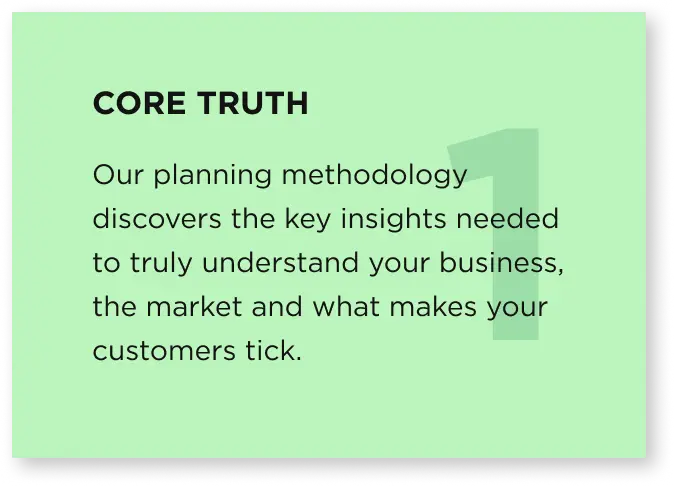 CORE TRUTH

1

Our planning methodology discovers the key insights needed to truly understand your business, the market and what makes your customers tick.